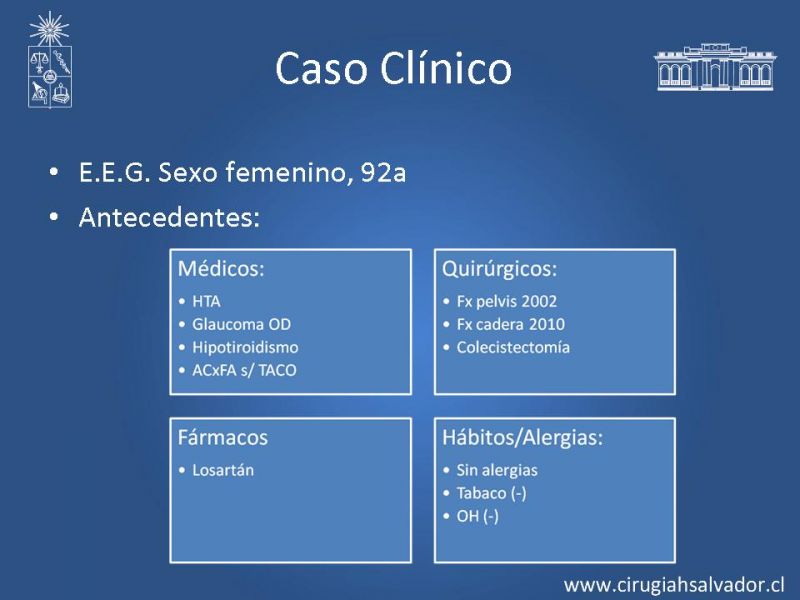 Caso Clínico

• E.E.G. Sexo femenino, 92a
• Antecedentes:

Médicos:
• HTA
• Glaucoma OD
• Hipotiroidismo
• ACxFA s/ TACO

Quirúrgicos:
• Fx pelvis 2002
• Fx cadera 2010
• Colecistectomía

Fármacos
• Losartán

Hábitos/Alergias:
• Sin alergias
• Tabaco (-)
• OH (-)

www.cirugiahsalvador.cl